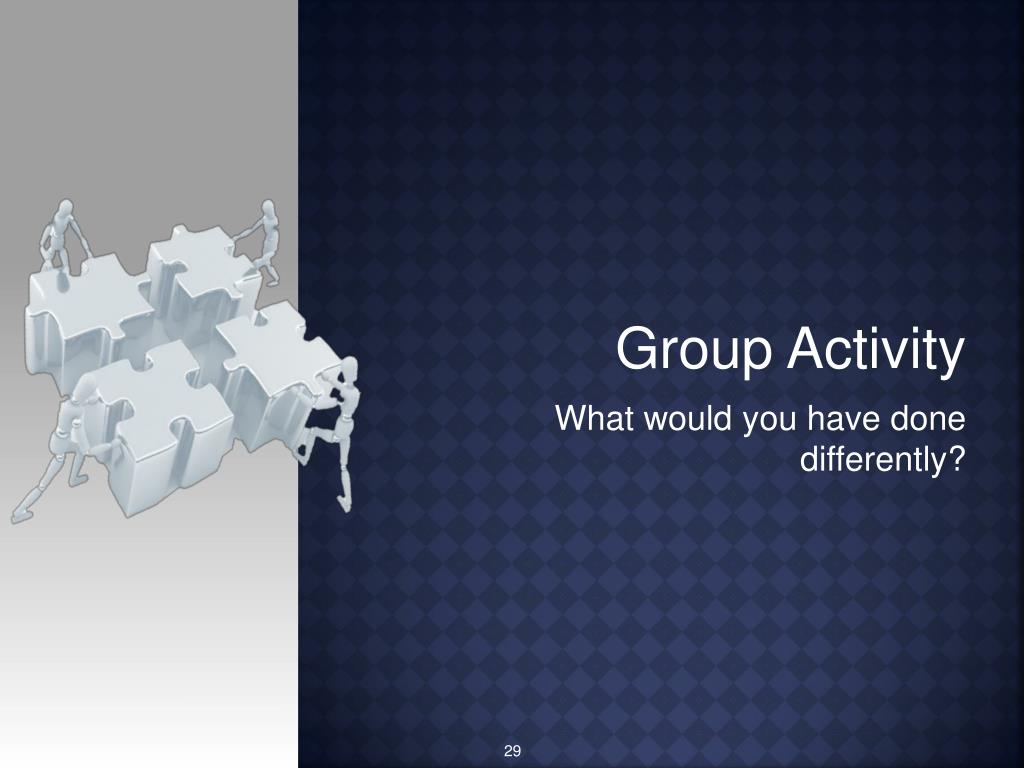 Group Activity

What would you have done differently?

29